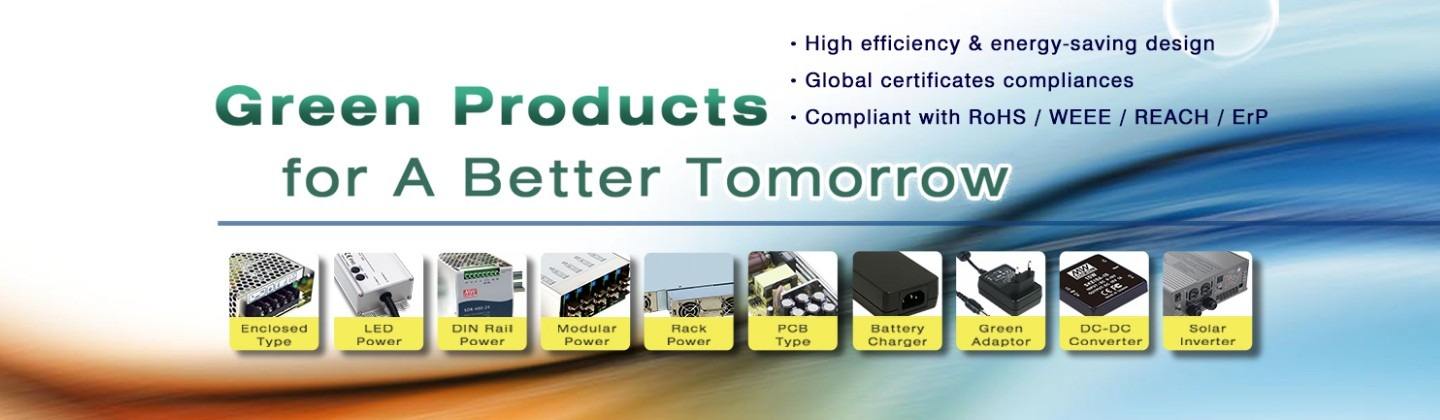 Green Products for A Better Tomorrow

• High efficiency & energy-saving design
• Global certificates compliances
• Compliant with RoHS / WEEE / REACH / ErP

Enclosed Type

LED Power

DIN Rail Power

Modular Power

Rack Power

PCB Type

Battery Charger

Green Adaptor

DC-DC Converter

Solar Inverter